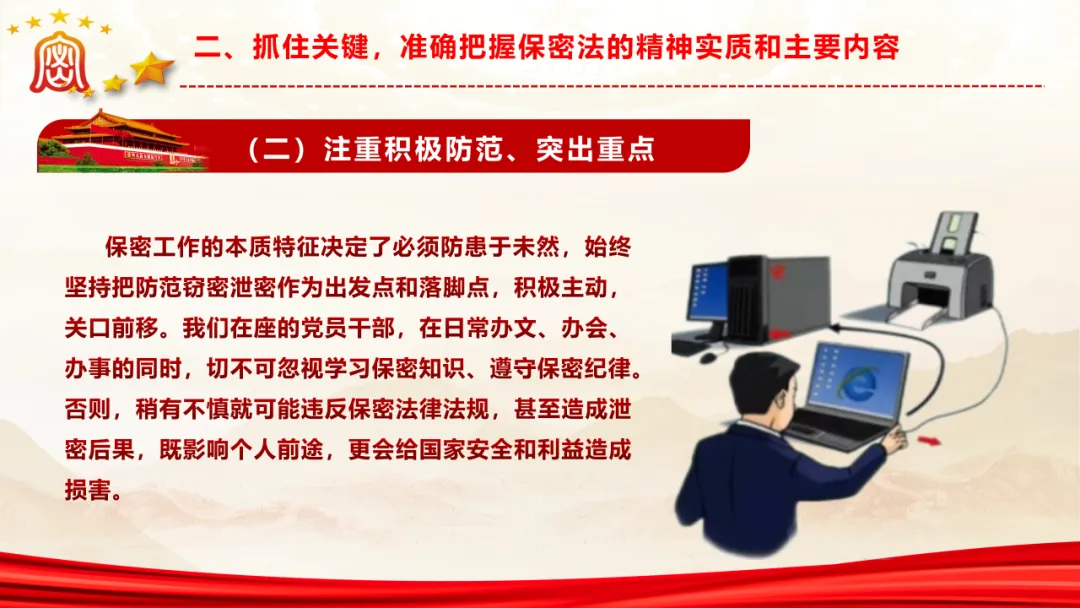 二、抓住关键，准确把握保密法的精神实质和主要内容

（二）注重积极防范、突出重点

保密工作的本质特征决定了必须防患于未然，始终坚持把防范窃密泄密作为出发点和落脚点，积极主动，关口前移。我们在座的党员干部，在日常办文、办会、办事的同时，切不可忽视学习保密知识、遵守保密纪律。否则，稍有不慎就可能违反保密法律法规，甚至造成泄密后果，既影响个人前途，更会给国家安全和利益造成损害。